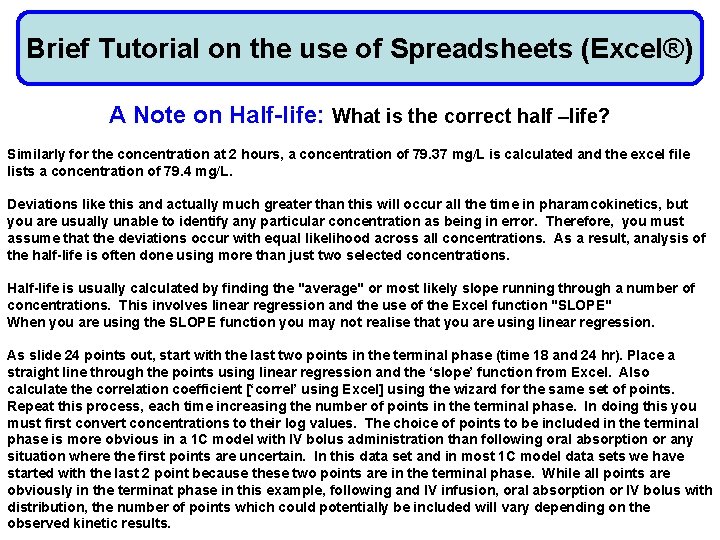 Brief Tutorial on the use of Spreadsheets (Excel®)

A Note on Half-life: What is the correct half –life?

Similarly for the concentration at 2 hours, a concentration of 79.37 mg/L is calculated and the excel file lists a concentration of 79.4 mg/L.

Deviations like this and actually much greater than this will occur all the time in pharamcokinetics, but you are usually unable to identify any particular concentration as being in error. Therefore, you must assume that the deviations occur with equal likelihood across all concentrations. As a result, analysis of the half-life is often done using more than just two selected concentrations.

Half-life is usually calculated by finding the "average" or most likely slope running through a number of concentrations. This involves linear regression and the use of the Excel function "SLOPE"
When you are using the SLOPE function you may not realise that you are using linear regression.

As slide 24 points out, start with the last two points in the terminal phase (time 18 and 24 hr). Place a straight line through the points using linear regression and the 'slope' function from Excel. Also calculate the correlation coefficient ['correl' using Excel] using the wizard for the same set of points. Repeat this process, each time increasing the number of points in the terminal phase. In doing this you must first convert concentrations to their log values. The choice of points to be included in the terminal phase is more obvious in a 1C model with IV bolus administration than following oral absorption or any situation where the first points are uncertain. In this data set and in most 1C model data sets we have started with the last 2 point because these two points are in the terminal phase. While all points are obviously in the terminat phase in this example, following and IV infusion, oral absorption or IV bolus with distribution, the number of points which could potentially be included will vary depending on the observed kinetic results.